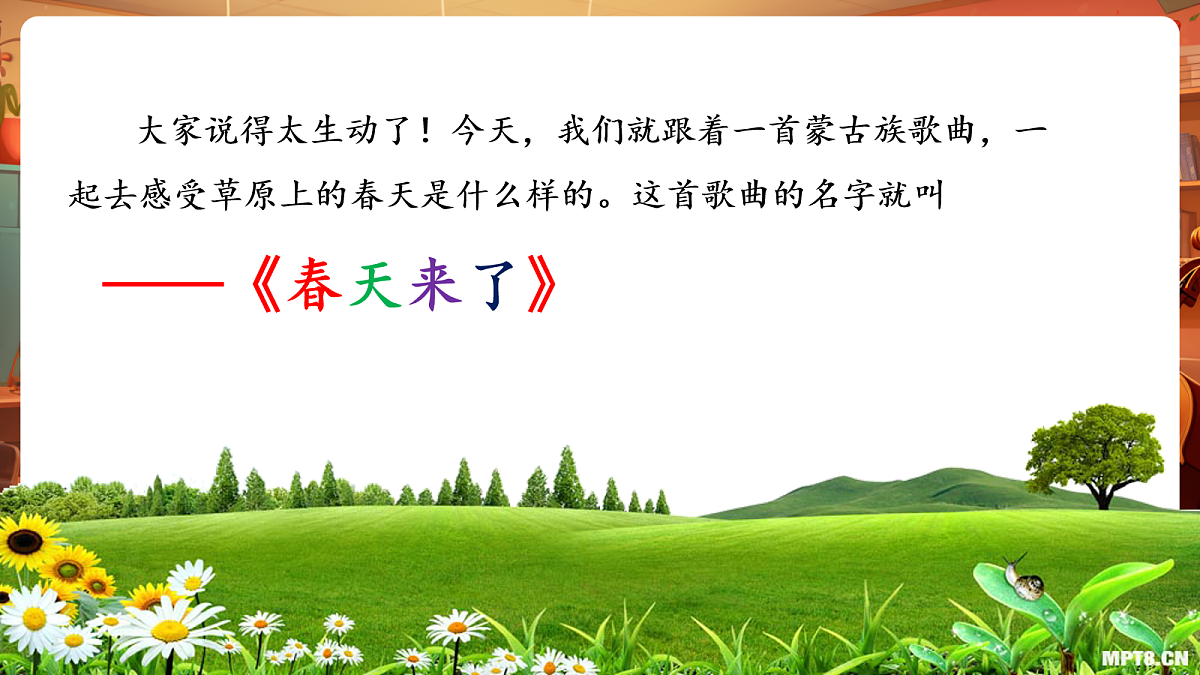 大家说得太生动了！今天，我们就跟着一首蒙古族歌曲，一起去感受草原上的春天是什么样的。这首歌曲的名字就叫

——《春天来了》

MPT8.CN